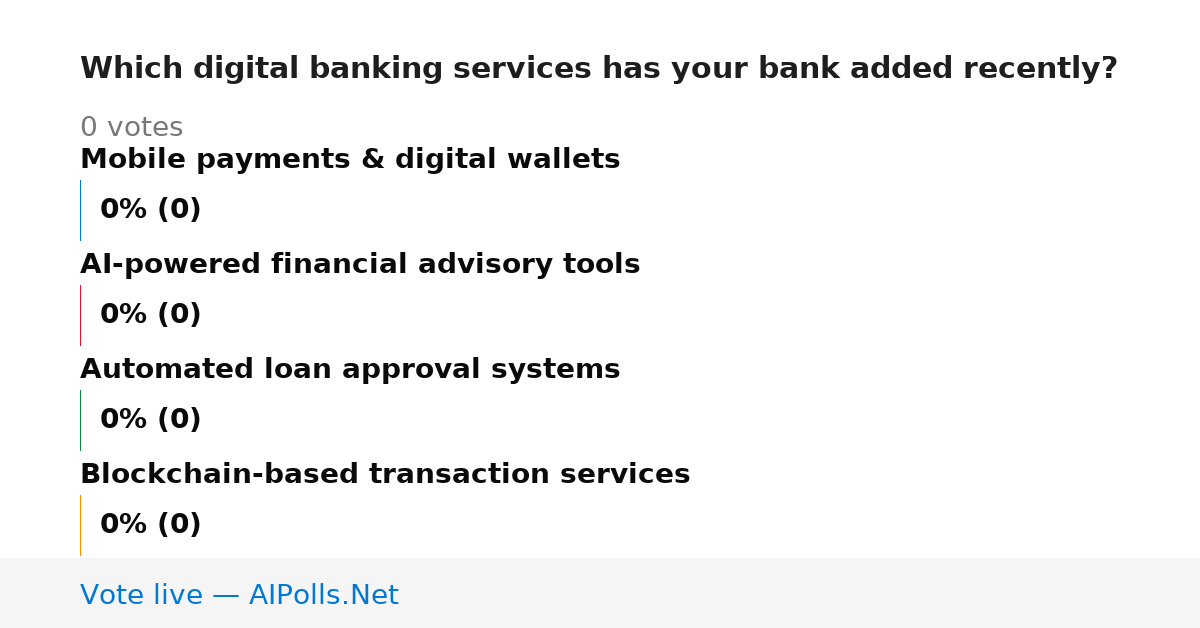 Which digital banking services has your bank added recently?

0 votes

Mobile payments & digital wallets

0% (0)

AI-powered financial advisory tools

0% (0)

Automated loan approval systems

0% (0)

Blockchain-based transaction services

0% (0)

Vote live — AIPolls.Net